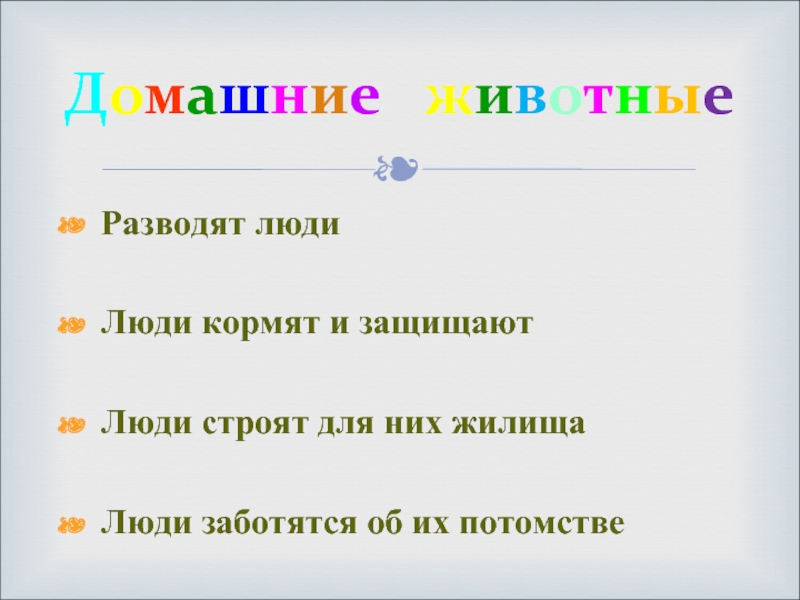 Домашние животные

Разводят люди

Люди кормят и защищают

Люди строят для них жилища

Люди заботятся об их потомстве